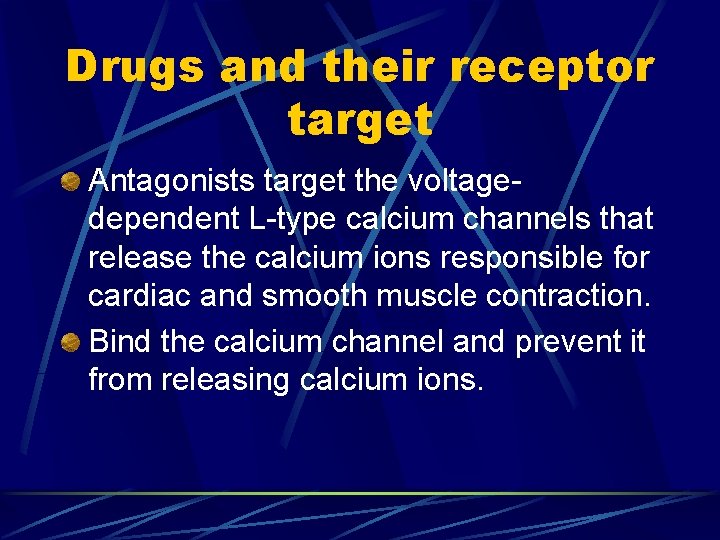 Drugs and their receptor target

Antagonists target the voltage-dependent L-type calcium channels that release the calcium ions responsible for cardiac and smooth muscle contraction.

Bind the calcium channel and prevent it from releasing calcium ions.